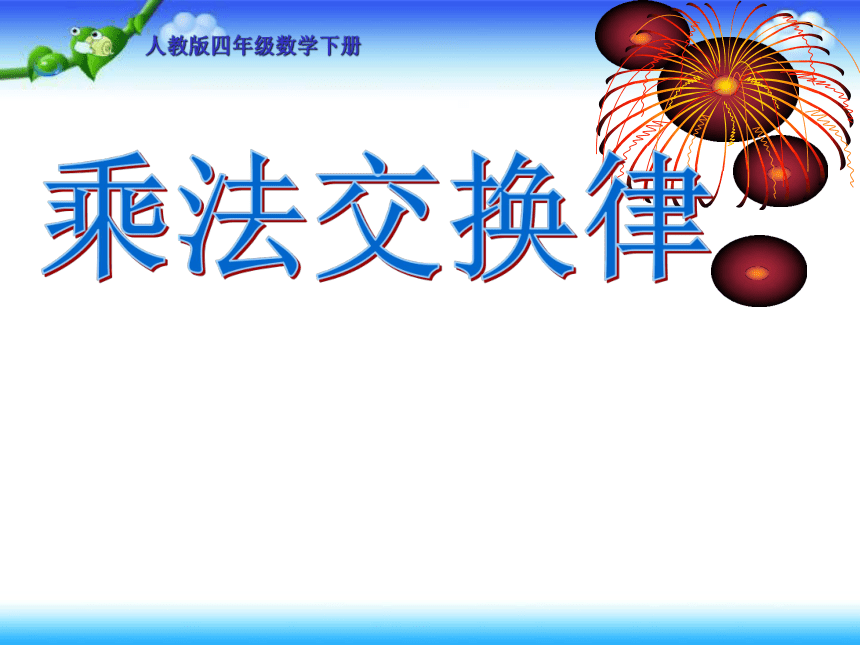 人教版四年级数学下册

乘法交换律